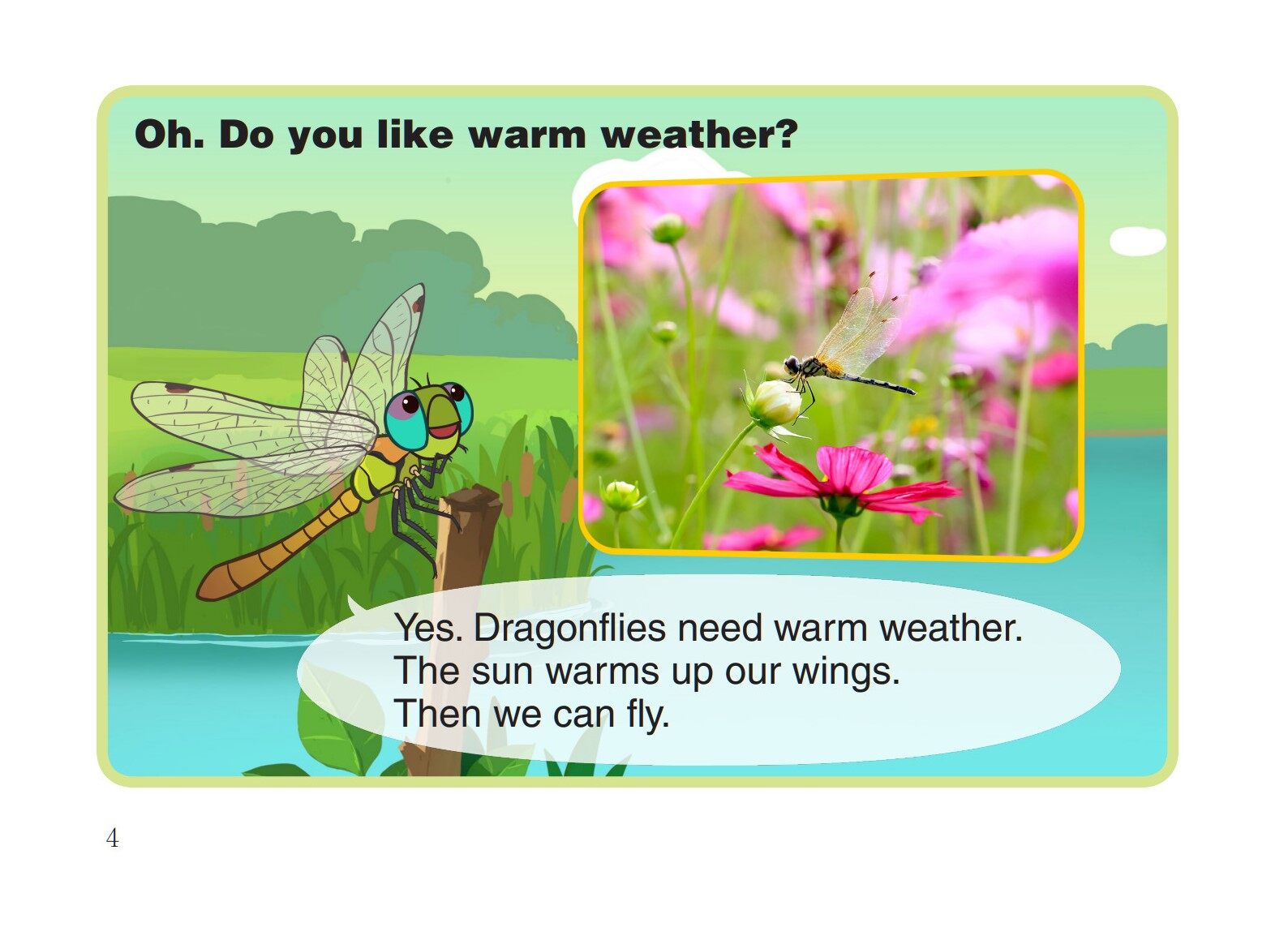 Oh. Do you like warm weather?

Yes. Dragonflies need warm weather.
The sun warms up our wings.
Then we can fly.

4